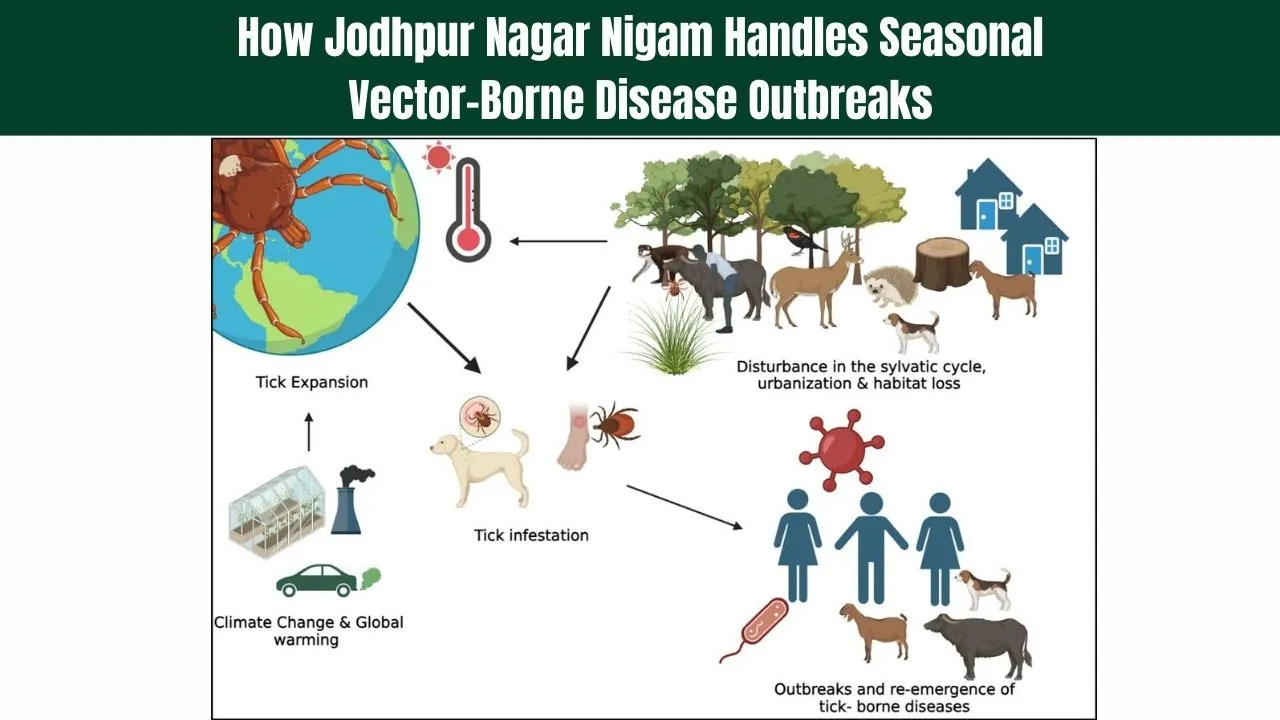 How Jodhpur Nagar Nigam Handles Seasonal Vector-Borne Disease Outbreaks

Tick Expansion

Disturbance in the sylvatic cycle, urbanization & habitat loss

Tick infestation

Climate Change & Global warming

Outbreaks and re-emergence of tick- borne diseases